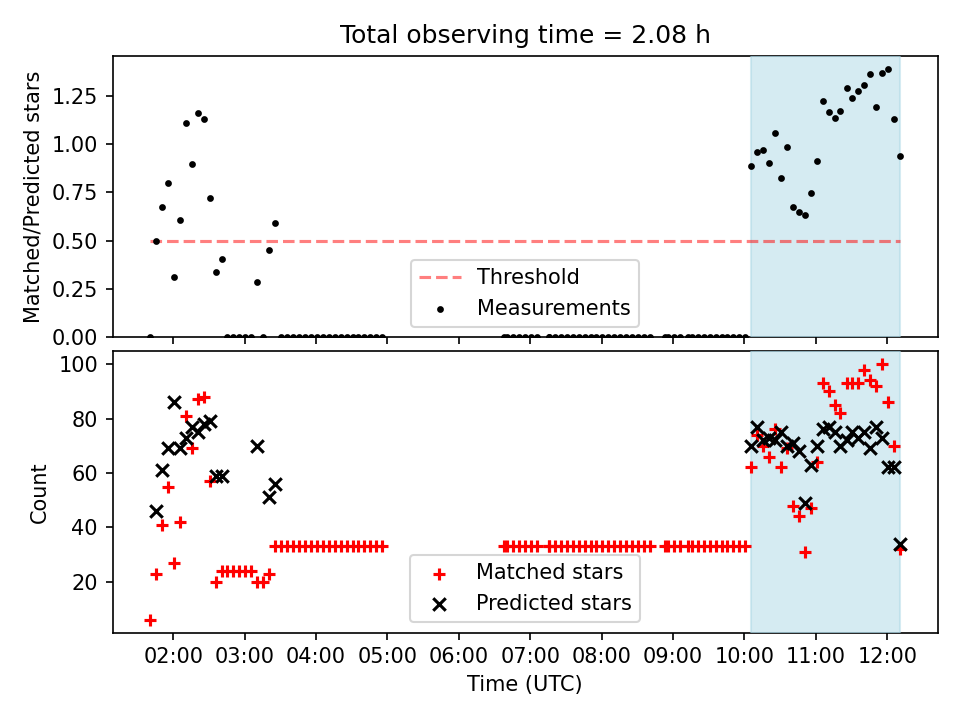 Total observing time = 2.08 h

Matched/Predicted stars

1.25
1.00
0.75
0.50
0.25
0.00

Threshold
Measurements

Count

100
80
60
40
20

Matched stars
Predicted stars

02:00 03:00 04:00 05:00 06:00 07:00 08:00 09:00 10:00 11:00 12:00

Time (UTC)